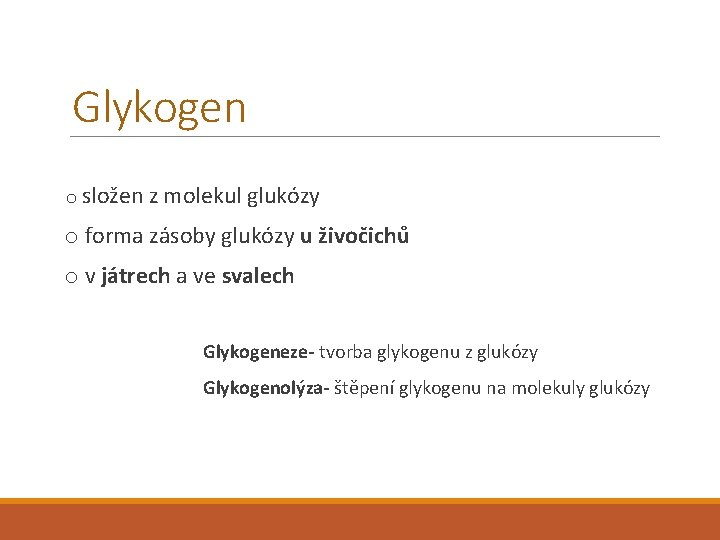 Glykogen

o složen z molekul glukózy

o forma zásoby glukózy u živočichů

o v játrech a ve svalech

Glykogeneze- tvorba glykogenu z glukózy

Glykogenolýza- štěpení glykogenu na molekuly glukózy